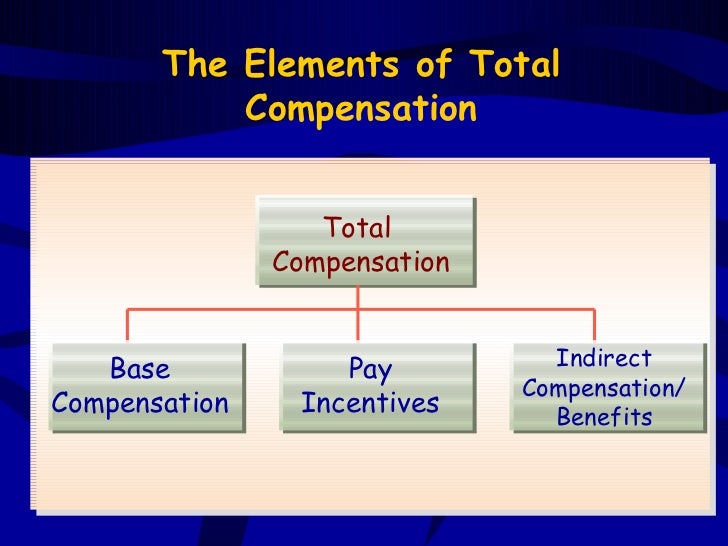 The Elements of Total Compensation

Total Compensation

Base Compensation

Pay Incentives

Indirect Compensation/ Benefits